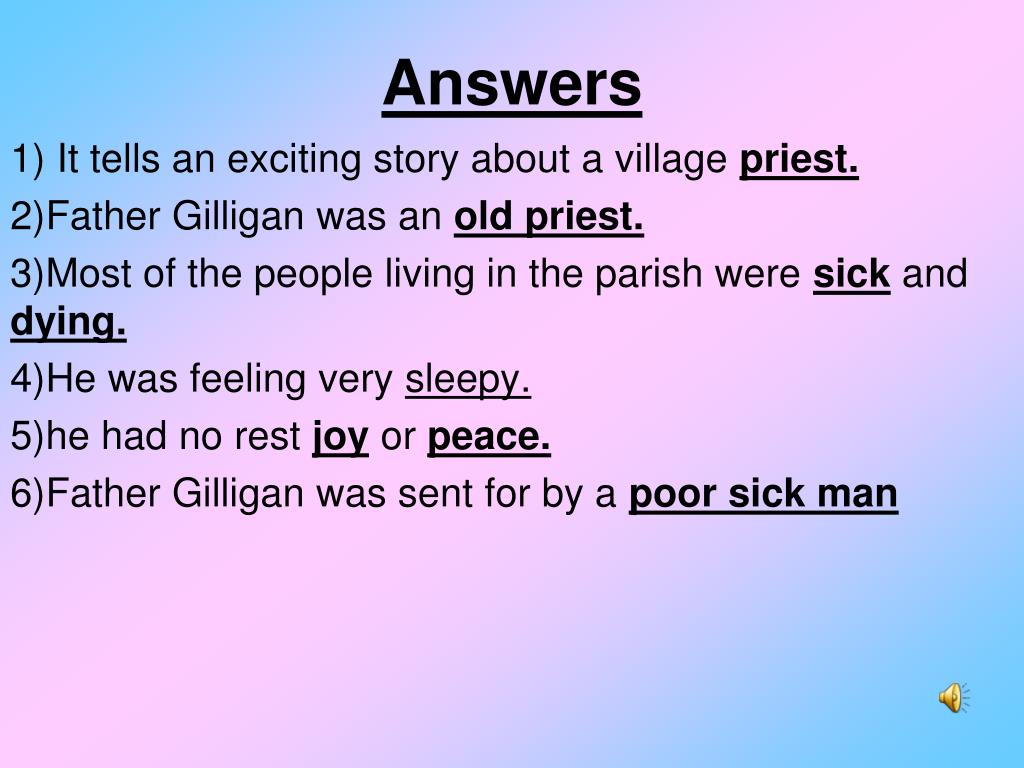 Answers

1) It tells an exciting story about a village priest.

2)Father Gilligan was an old priest.

3)Most of the people living in the parish were sick and dying.

4)He was feeling very sleepy.

5)he had no rest joy or peace.

6)Father Gilligan was sent for by a poor sick man